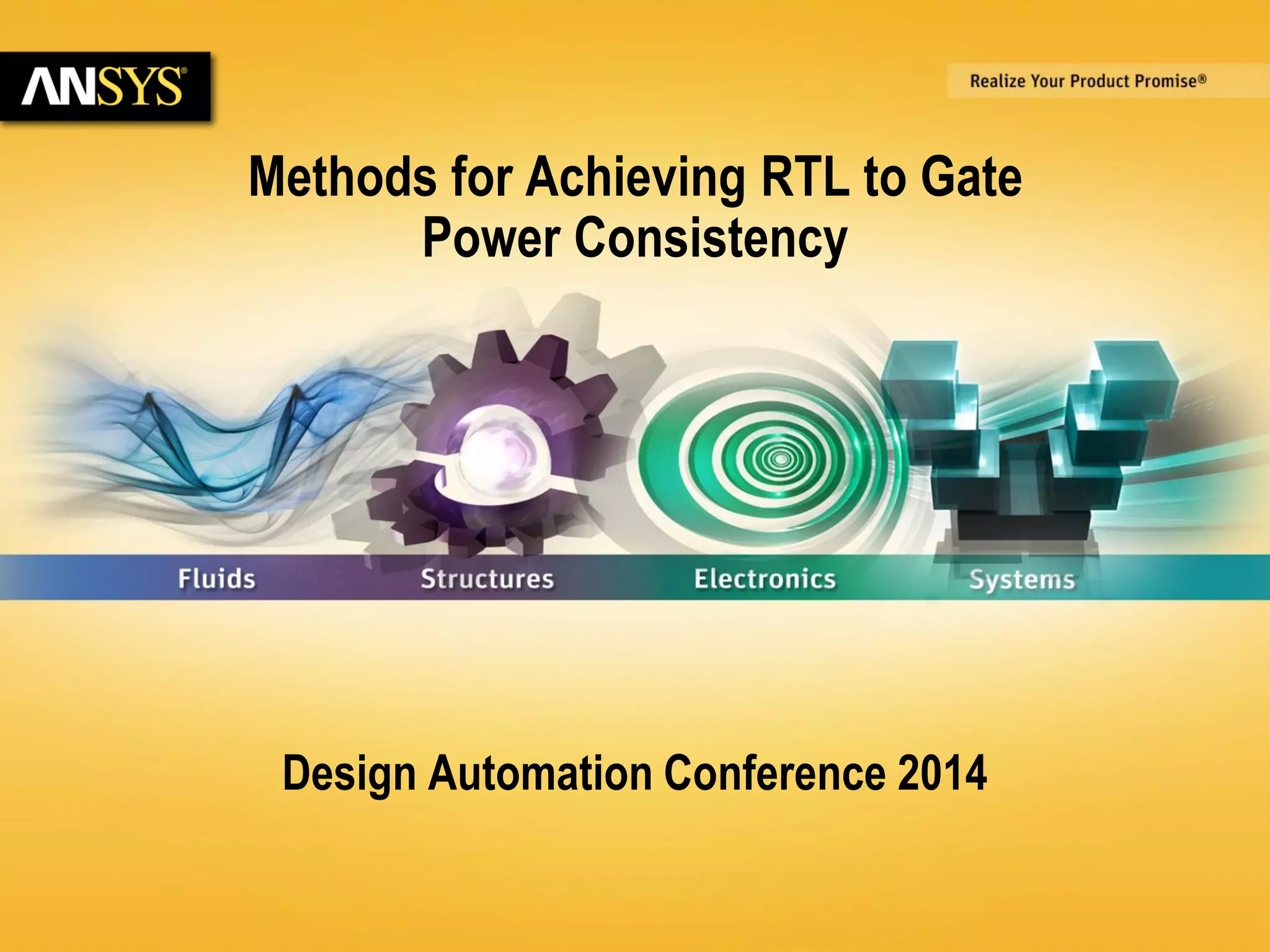 ANSYS®

Realize Your Product Promise®

Methods for Achieving RTL to Gate Power Consistency

Fluids Structures Electronics Systems

Design Automation Conference 2014